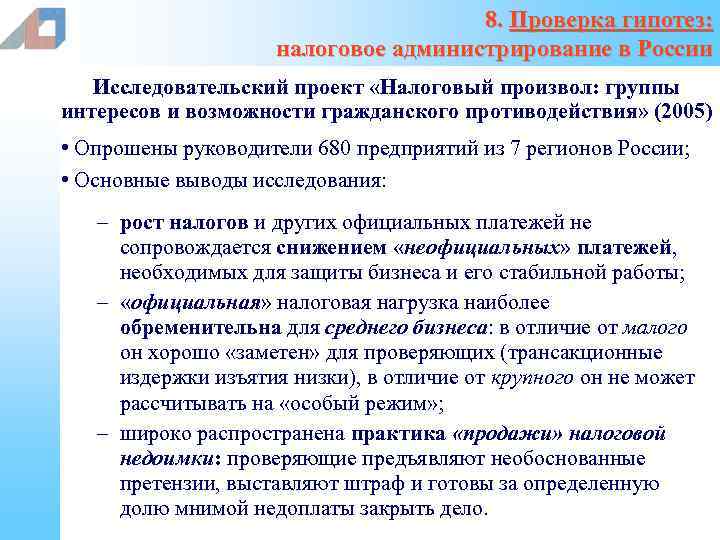 8. Проверка гипотез:
налоговое администрирование в России

Исследовательский проект «Налоговый произвол: группы интересов и возможности гражданского противодействия» (2005)

• Опрошены руководители 680 предприятий из 7 регионов России;

• Основные выводы исследования:

– рост налогов и других официальных платежей не сопровождается снижением «неофициальных» платежей, необходимых для защиты бизнеса и его стабильной работы;

– «официальная» налоговая нагрузка наиболее обременительна для среднего бизнеса: в отличие от малого он хорошо «заметен» для проверяющих (трансакционные издержки изъятия низки), в отличие от крупного он не может рассчитывать на «особый режим»;

– широко распространена практика «продажи» налоговой недоимки: проверяющие предъявляют необоснованные претензии, выставляют штраф и готовы за определенную долю мнимой недоплаты закрыть дело.